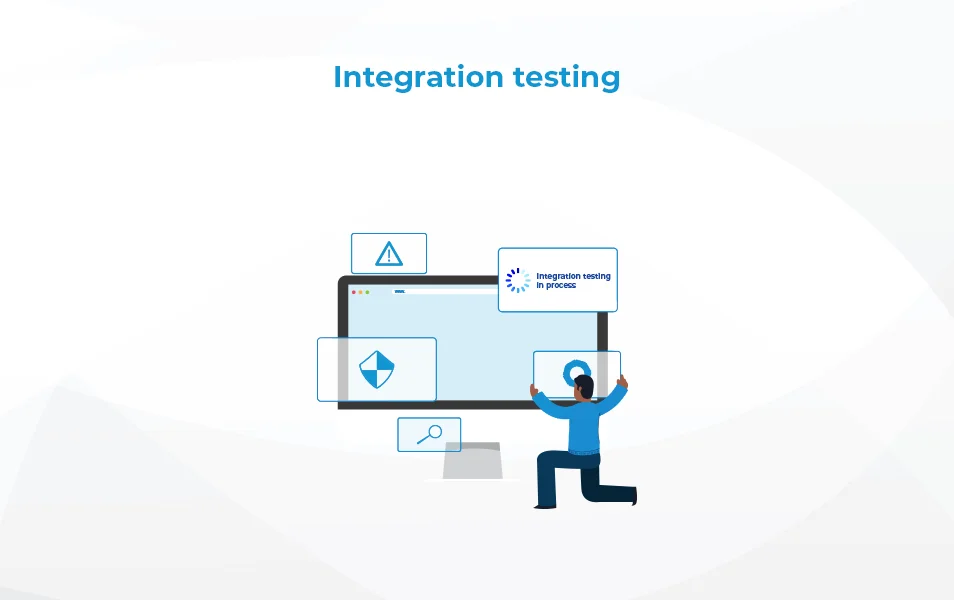 Integration testing

Integration testing in process